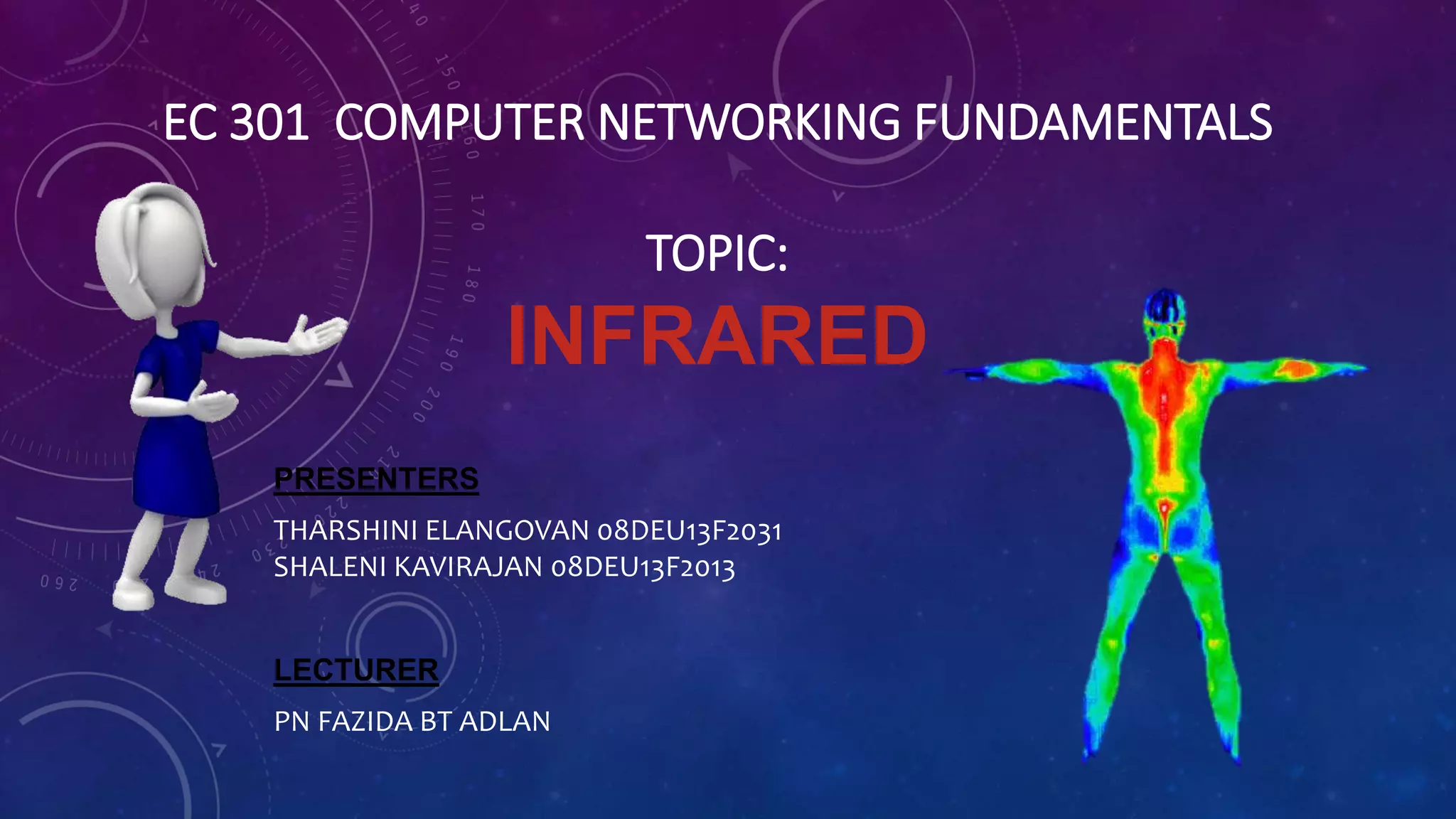 EC 301 COMPUTER NETWORKING FUNDAMENTALS

TOPIC:

INFRARED

PRESENTERS

THARSHINI ELANGOVAN 08DEU13F2031
SHALENI KAVIRAJAN 08DEU13F2013

LECTURER

PN FAZIDA BT ADLAN